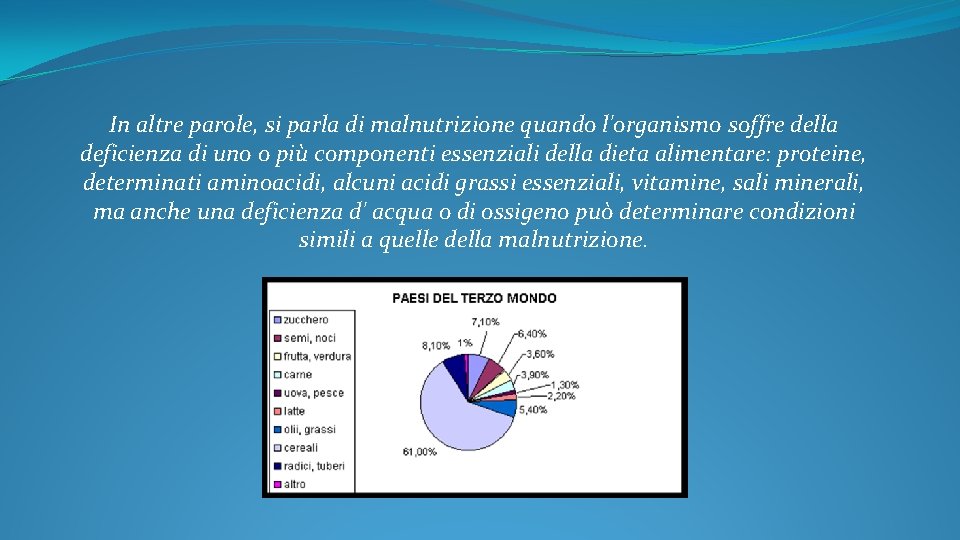 In altre parole, si parla di malnutrizione quando l'organismo soffre della deficienza di uno o più componenti essenziali della dieta alimentare: proteine, determinati aminoacidi, alcuni acidi grassi essenziali, vitamine, sali minerali, ma anche una deficienza d' acqua o di ossigeno può determinare condizioni simili a quelle della malnutrizione.

PAESI DEL TERZO MONDO

zucchero
semi, noci
frutta, verdura
carne
uova, pesce
latte
olii, grassi
cereali
radici, tuberi
altro

7,10%
6,40%
3,60%
3,90%
1,30%
2,20%
5,40%
61,00%
8,10%
1%